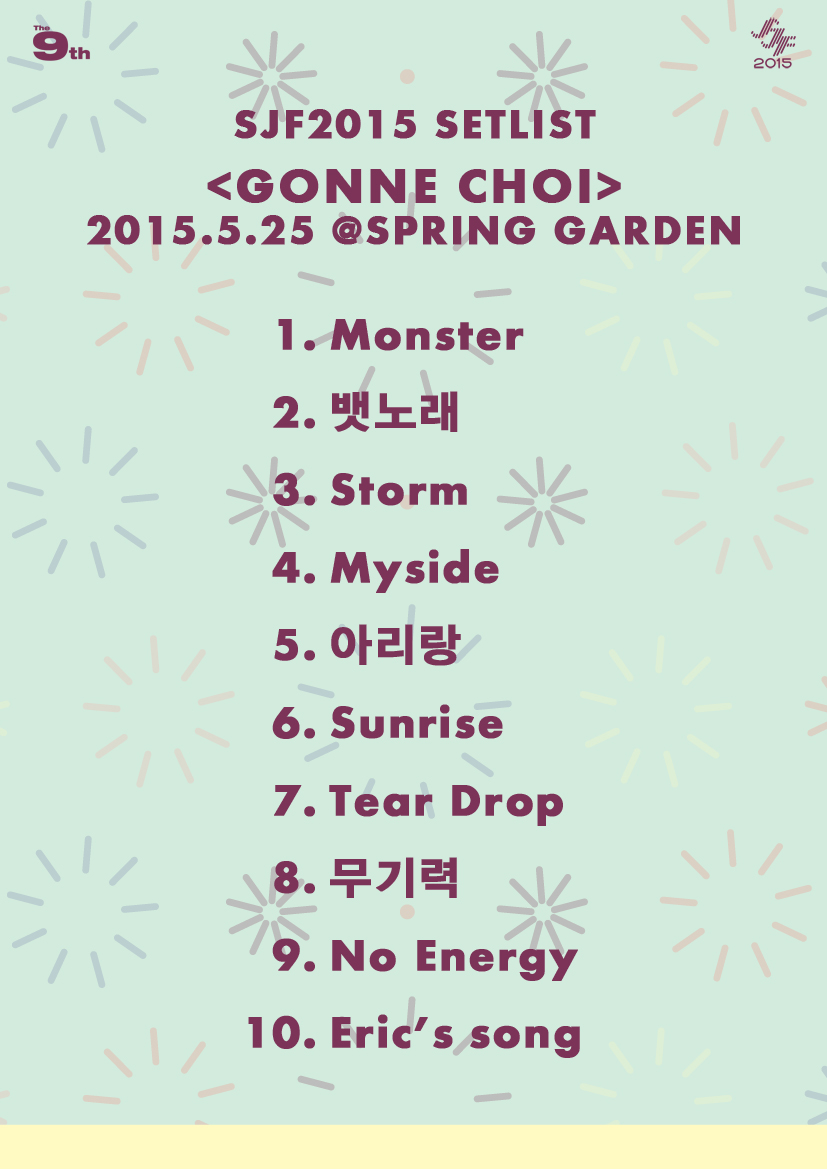 The 9th

SJF 2015

SJF2015 SETLIST
<GONNE CHOI>
2015.5.25 @SPRING GARDEN

1. Monster
2. 뱃노래
3. Storm
4. Myside
5. 아리랑
6. Sunrise
7. Tear Drop
8. 무기력
9. No Energy
10. Eric's song